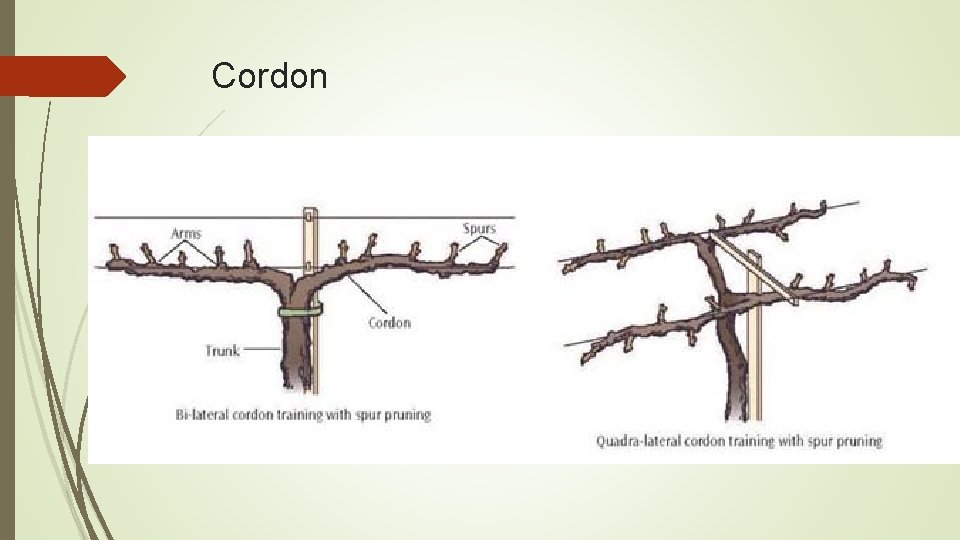 Cordon

Arms

Spurs

Cordon

Trunk

Bi-lateral cordon training with spur pruning

Quadra-lateral cordon training with spur pruning